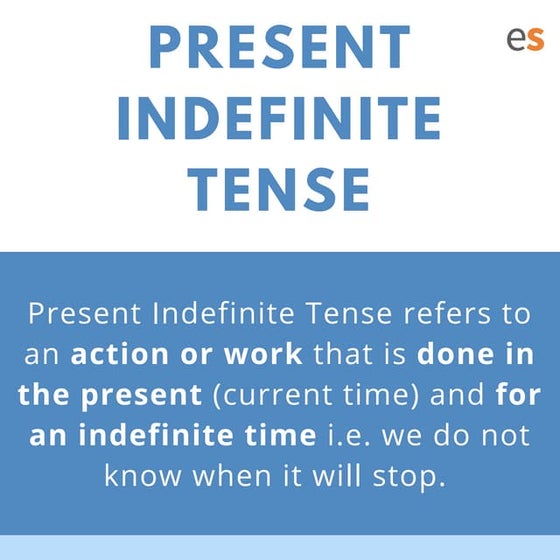 PRESENT INDEFINITE TENSE

es

Present Indefinite Tense refers to an action or work that is done in the present (current time) and for an indefinite time i.e. we do not know when it will stop.